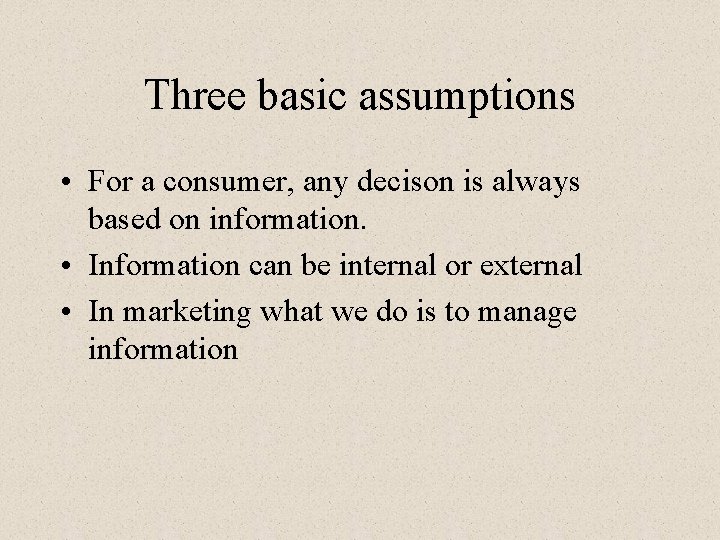 Three basic assumptions

• For a consumer, any decison is always based on information.

• Information can be internal or external

• In marketing what we do is to manage information